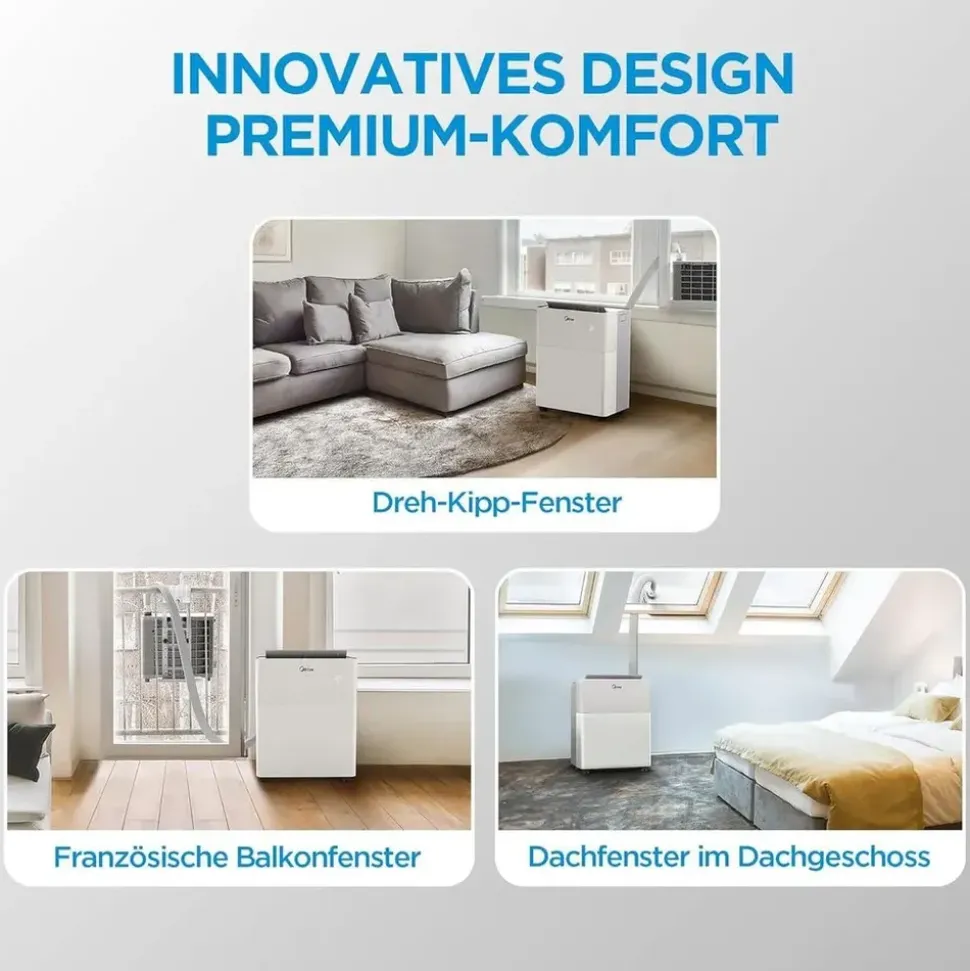 INNOVATIVES DESIGN
PREMIUM-KOMFORT

Dreh-Kipp-Fenster

Französische Balkonfenster

Dachfenster im Dachgeschoss